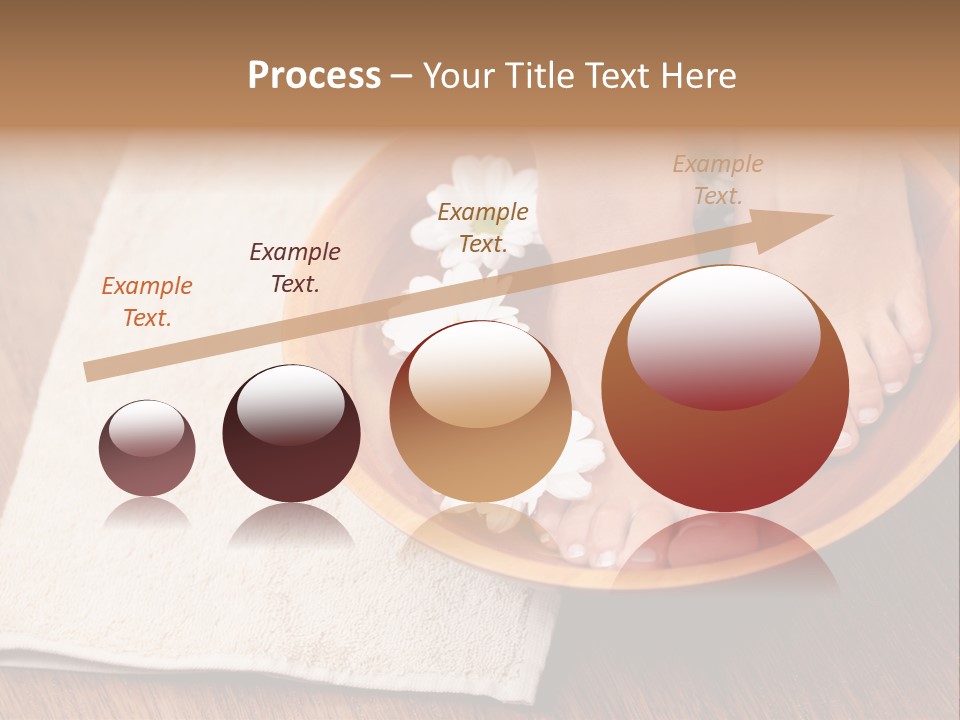 Process – Your Title Text Here

Example Text.

Example Text.

Example Text.

Example Text.